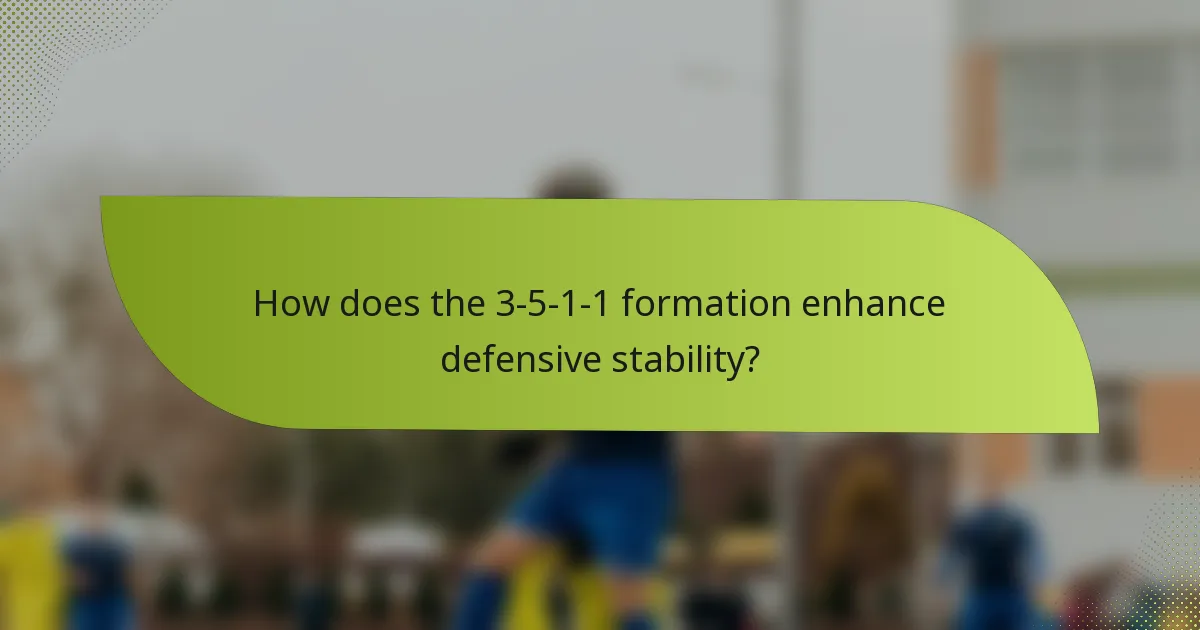 How does the 3-5-1-1 formation enhance defensive stability?